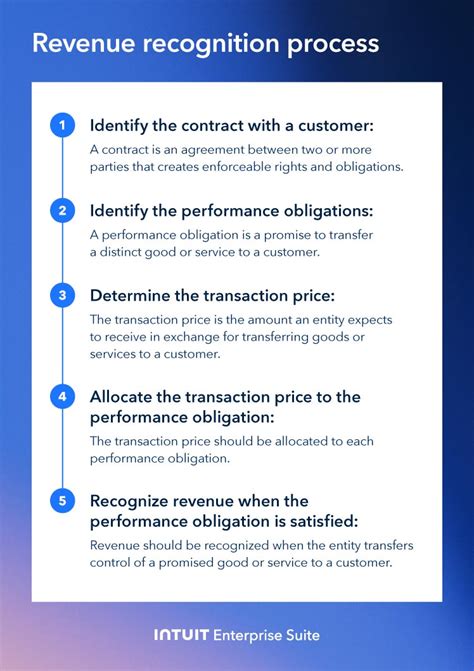 Revenue recognition process

1 Identify the contract with a customer:
A contract is an agreement between two or more parties that creates enforceable rights and obligations.

2 Identify the performance obligations:
A performance obligation is a promise to transfer a distinct good or service to a customer.

3 Determine the transaction price:
The transaction price is the amount an entity expects to receive in exchange for transferring goods or services to a customer.

4 Allocate the transaction price to the performance obligation:
The transaction price should be allocated to each performance obligation.

5 Recognize revenue when the performance obligation is satisfied:
Revenue should be recognized when the entity transfers control of a promised good or service to a customer.

INTUIT Enterprise Suite